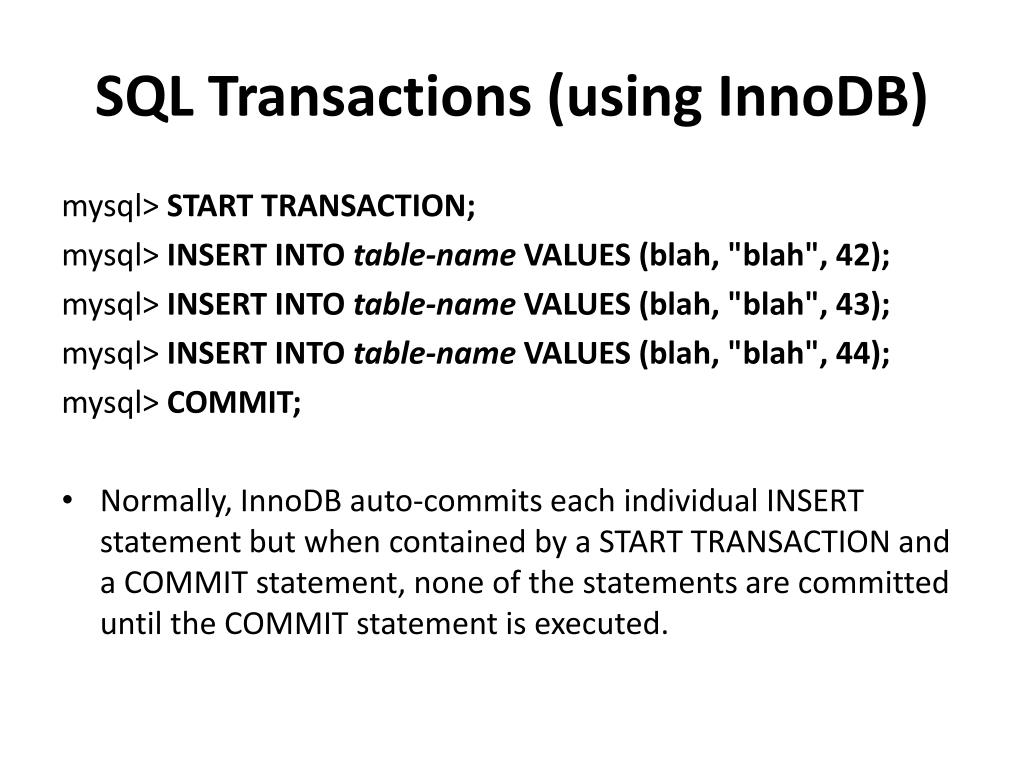 SQL Transactions (using InnoDB)

mysql> START TRANSACTION;
mysql> INSERT INTO table-name VALUES (blah, "blah", 42);
mysql> INSERT INTO table-name VALUES (blah, "blah", 43);
mysql> INSERT INTO table-name VALUES (blah, "blah", 44);
mysql> COMMIT;

• Normally, InnoDB auto-commits each individual INSERT statement but when contained by a START TRANSACTION and a COMMIT statement, none of the statements are committed until the COMMIT statement is executed.